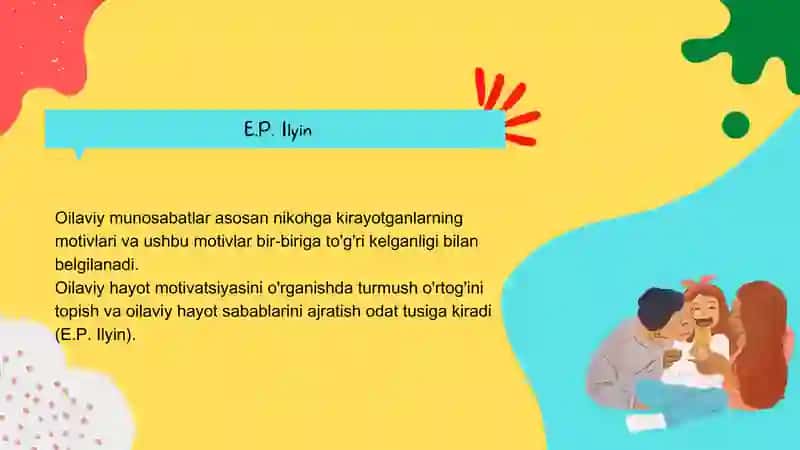 E.P. Ilyin

Oilaviy munosabatlar asosan nikohga kirayotganlarning motivlari va ushbu motivlar bir-biriga to'g'ri kelganligi bilan belgilanadi.
Oilaviy hayot motivatsiyasini o'rganishda turmush o'rtog'ini topish va oilaviy hayot sabablarini ajratish odat tusiga kiradi (E.P. Ilyin).